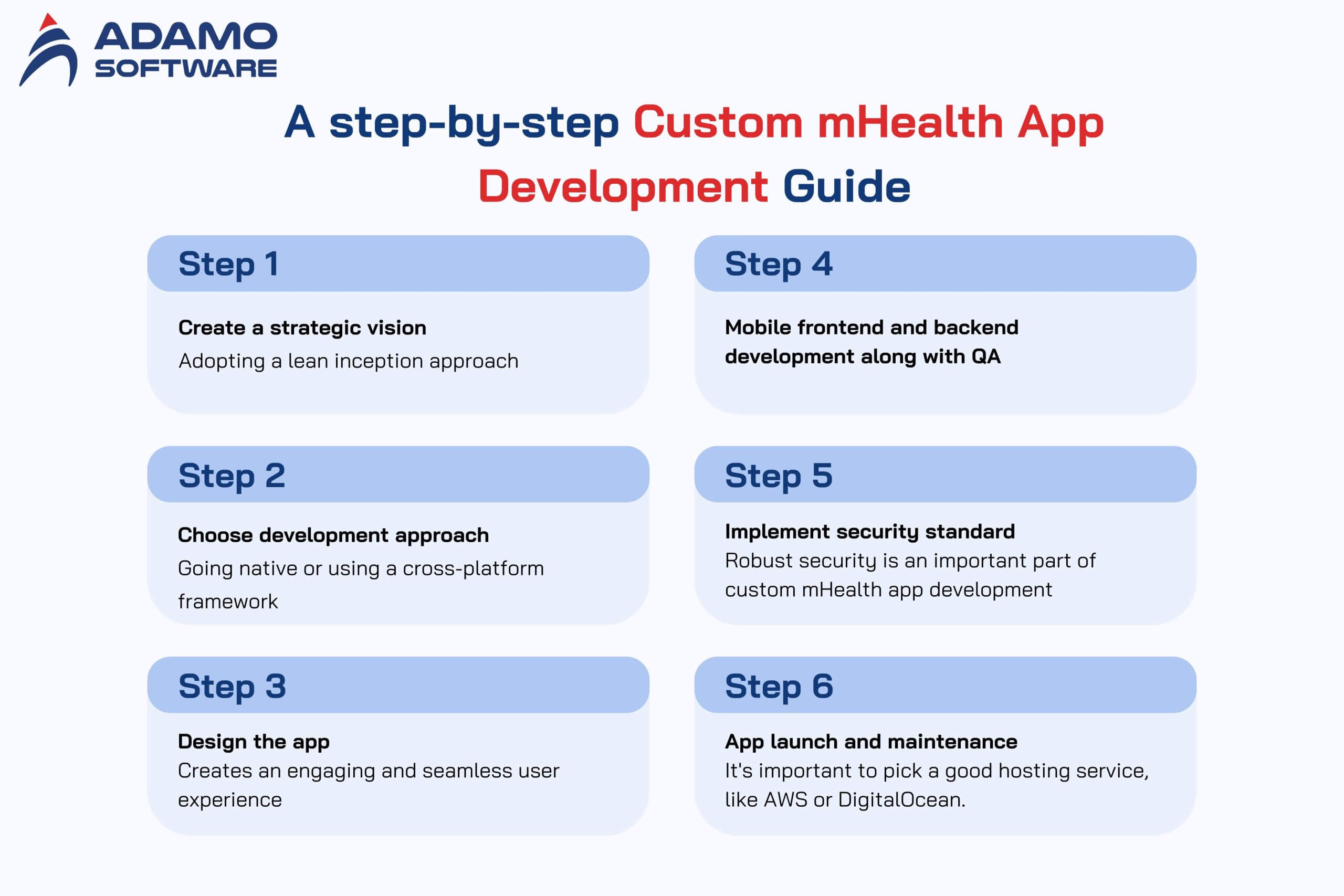 ADAMO SOFTWARE

A step-by-step Custom mHealth App Development Guide

Step 1

Create a strategic vision
Adopting a lean inception approach

Step 2

Choose development approach
Going native or using a cross-platform framework

Step 3

Design the app
Creates an engaging and seamless user experience

Step 4

Mobile frontend and backend development along with QA

Step 5

Implement security standard
Robust security is an important part of custom mHealth app development

Step 6

App launch and maintenance
It's important to pick a good hosting service, like AWS or DigitalOcean.